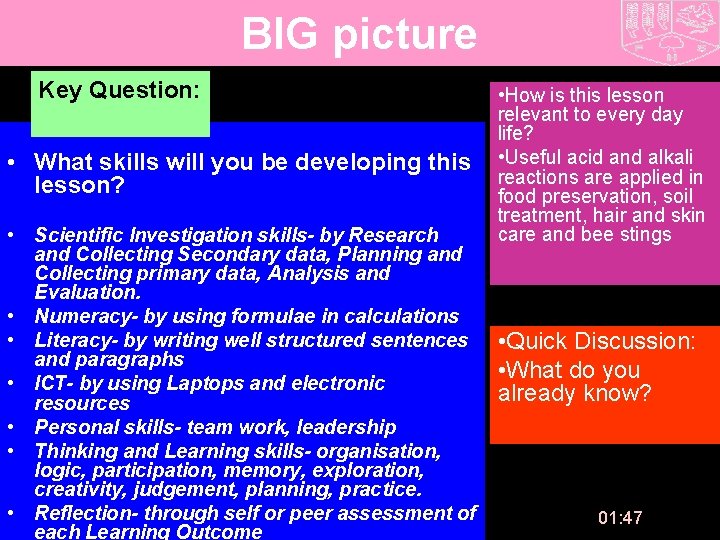 BIG picture

Key Question:

• What skills will you be developing this lesson?

• Scientific Investigation skills- by Research and Collecting Secondary data, Planning and Collecting primary data, Analysis and Evaluation.
• Numeracy- by using formulae in calculations
• Literacy- by writing well structured sentences and paragraphs
• ICT- by using Laptops and electronic resources
• Personal skills- team work, leadership
• Thinking and Learning skills- organisation, logic, participation, memory, exploration, creativity, judgement, planning, practice.
• Reflection- through self or peer assessment of each Learning Outcome

•How is this lesson relevant to every day life?
•Useful acid and alkali reactions are applied in food preservation, soil treatment, hair and skin care and bee stings

•Quick Discussion:
•What do you already know?

01:47